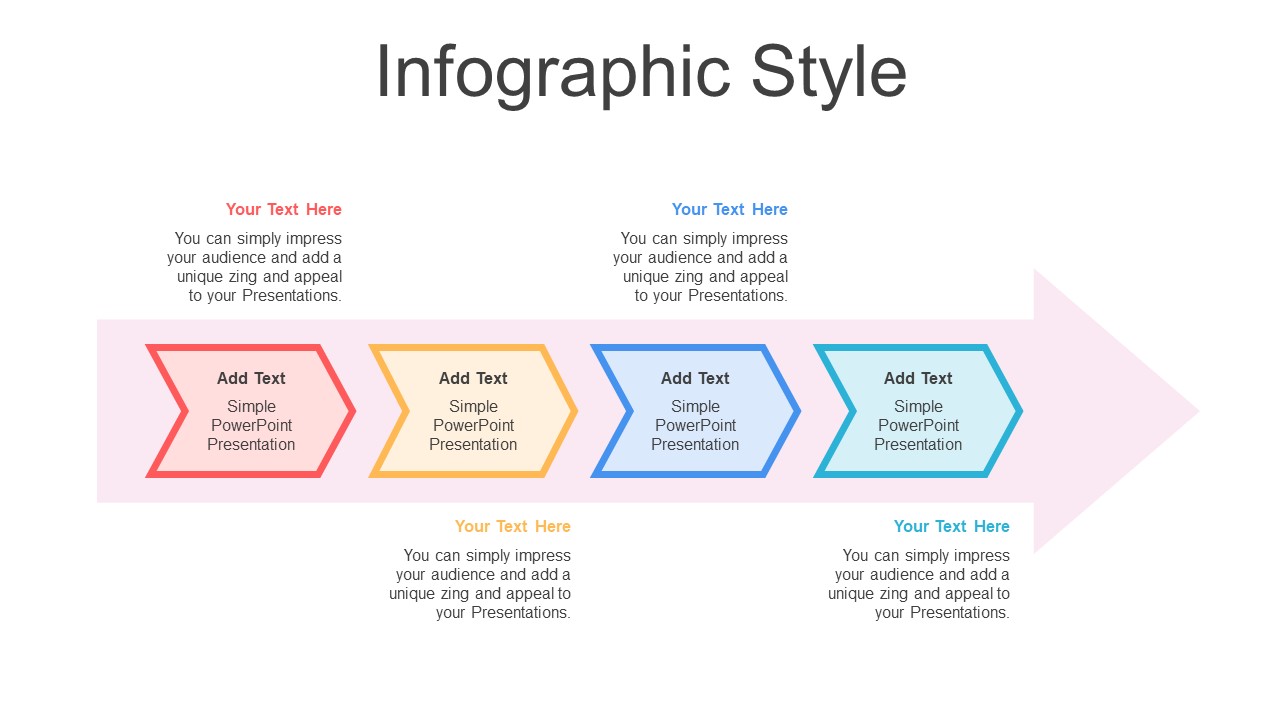 Infographic Style

Your Text Here

You can simply impress your audience and add a unique zing and appeal to your Presentations.

Your Text Here

You can simply impress your audience and add a unique zing and appeal to your Presentations.

Add Text

Simple PowerPoint Presentation

Add Text

Simple PowerPoint Presentation

Add Text

Simple PowerPoint Presentation

Add Text

Simple PowerPoint Presentation

Your Text Here

You can simply impress your audience and add a unique zing and appeal to your Presentations.

Your Text Here

You can simply impress your audience and add a unique zing and appeal to your Presentations.